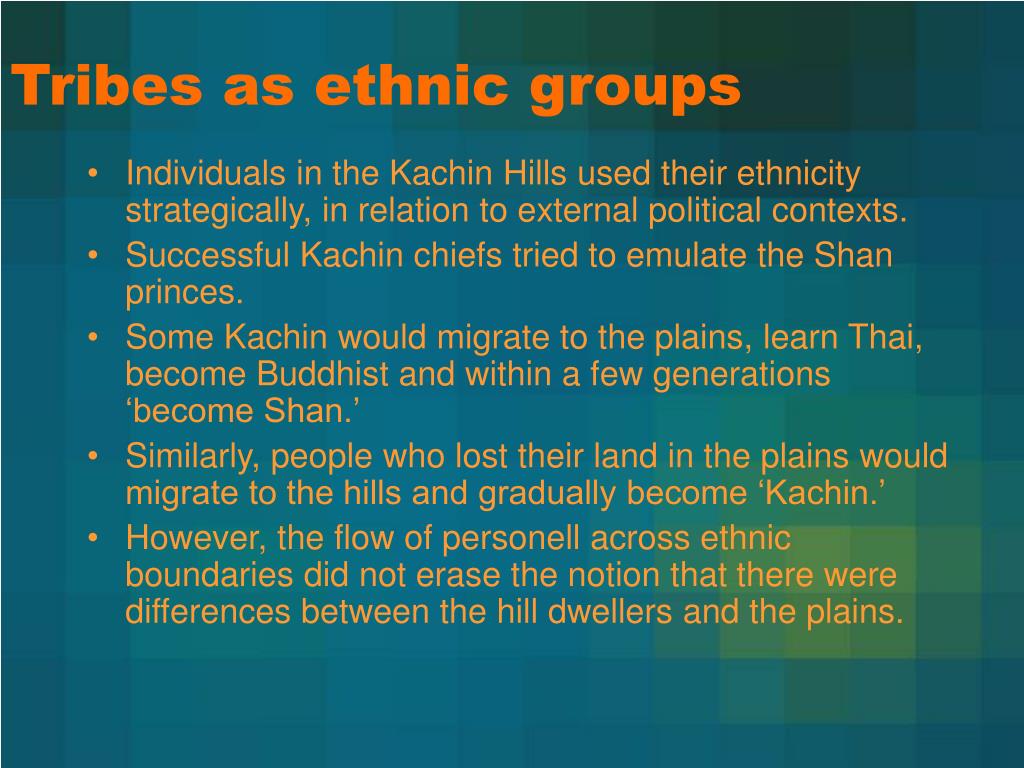 Tribes as ethnic groups

• Individuals in the Kachin Hills used their ethnicity strategically, in relation to external political contexts.
• Successful Kachin chiefs tried to emulate the Shan princes.
• Some Kachin would migrate to the plains, learn Thai, become Buddhist and within a few generations ‘become Shan.’
• Similarly, people who lost their land in the plains would migrate to the hills and gradually become ‘Kachin.’
• However, the flow of personell across ethnic boundaries did not erase the notion that there were differences between the hill dwellers and the plains.